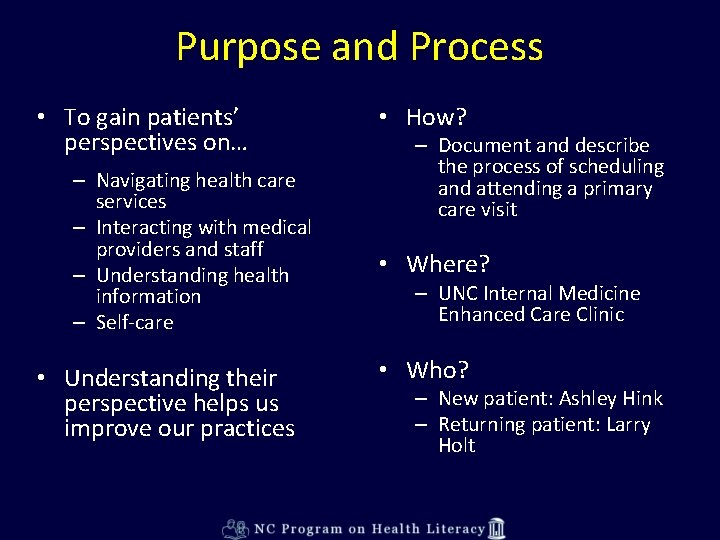 Purpose and Process

• To gain patients' perspectives on…
– Navigating health care services
– Interacting with medical providers and staff
– Understanding health information
– Self-care

• Understanding their perspective helps us improve our practices

• How?
– Document and describe the process of scheduling and attending a primary care visit

• Where?
– UNC Internal Medicine Enhanced Care Clinic

• Who?
– New patient: Ashley Hink
– Returning patient: Larry Holt

NC Program on Health Literacy